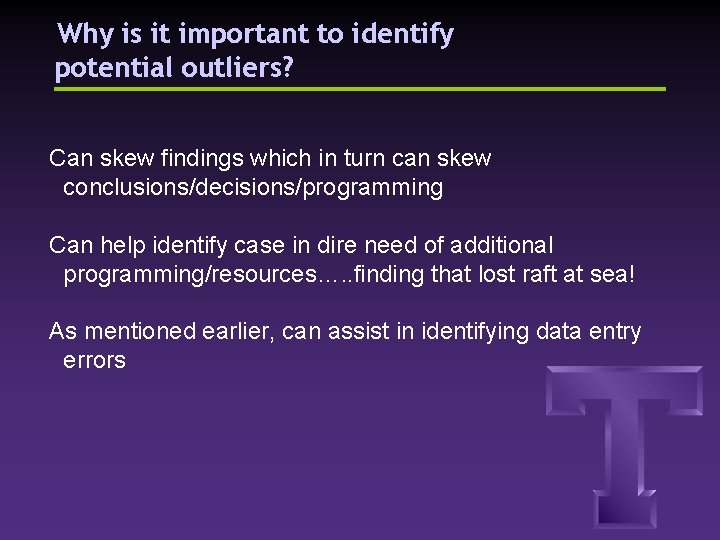 Why is it important to identify potential outliers?

Can skew findings which in turn can skew conclusions/decisions/programming

Can help identify case in dire need of additional programming/resources…..finding that lost raft at sea!

As mentioned earlier, can assist in identifying data entry errors

T